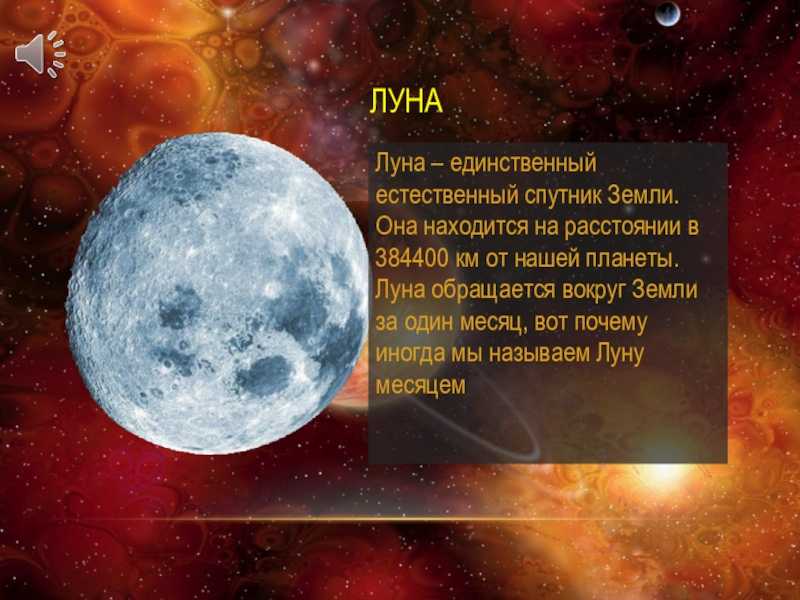 ЛУНА

Луна – единственный естественный спутник Земли. Она находится на расстоянии в 384400 км от нашей планеты. Луна обращается вокруг Земли за один месяц, вот почему иногда мы называем Луну месяцем